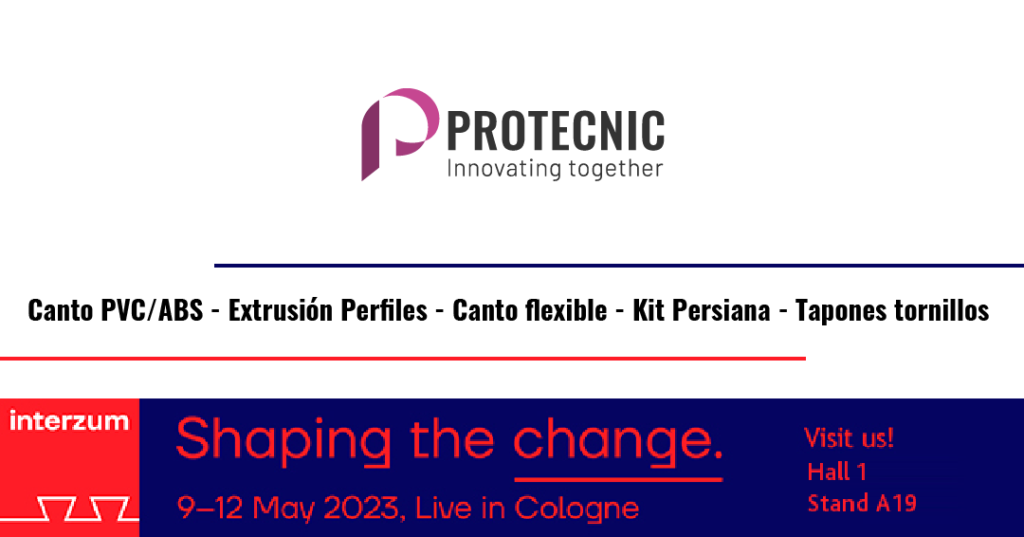 PROTECNIC
Innovating together

Canto PVC/ABS - Extrusión Perfiles - Canto flexible - Kit Persiana - Tapones tornillos

interzum

Shaping the change.
9–12 May 2023, Live in Cologne

Visit us!
Hall 1
Stand A19